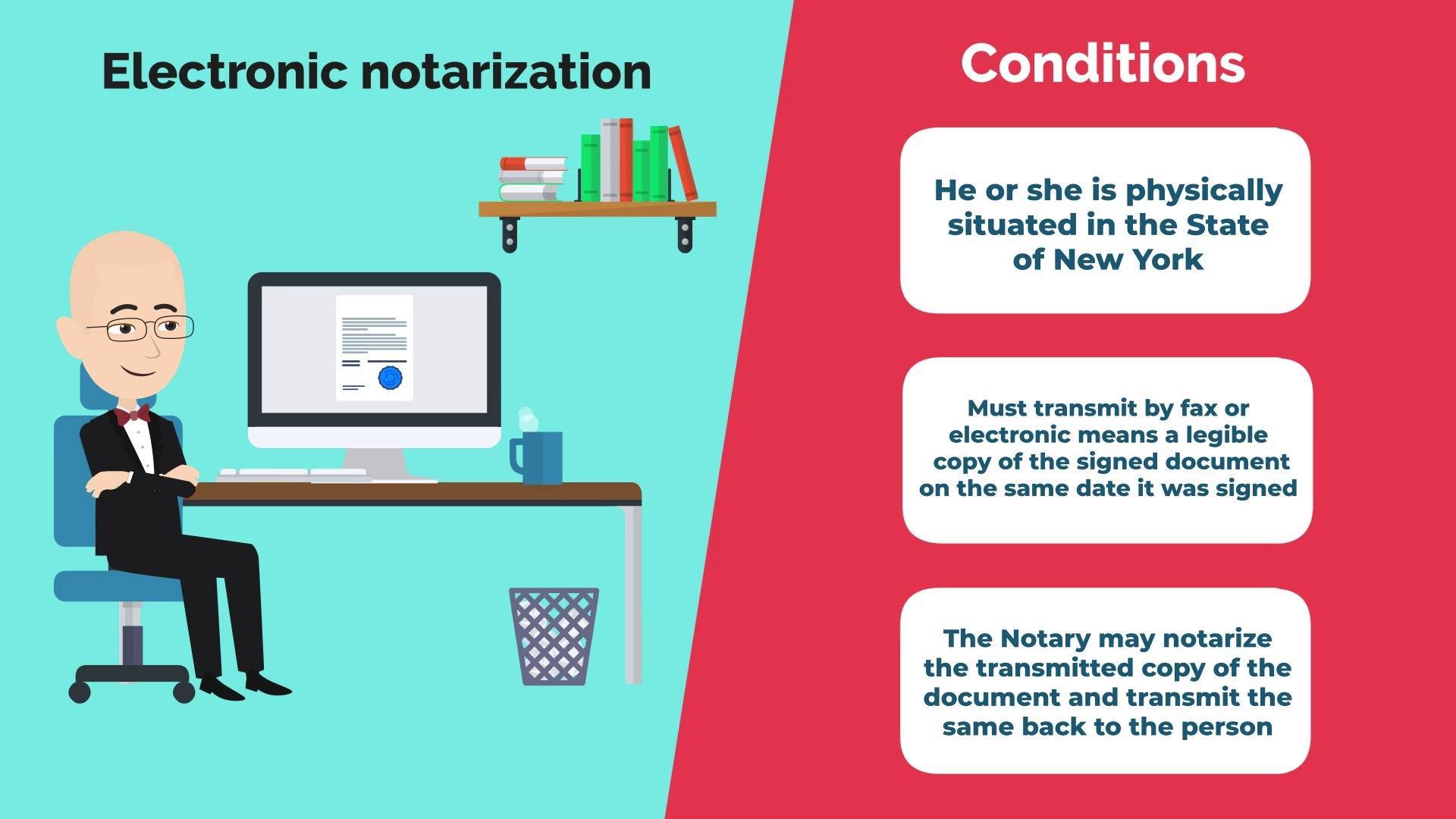 Electronic notarization

Conditions

He or she is physically situated in the State of New York

Must transmit by fax or electronic means a legible copy of the signed document on the same date it was signed

The Notary may notarize the transmitted copy of the document and transmit the same back to the person